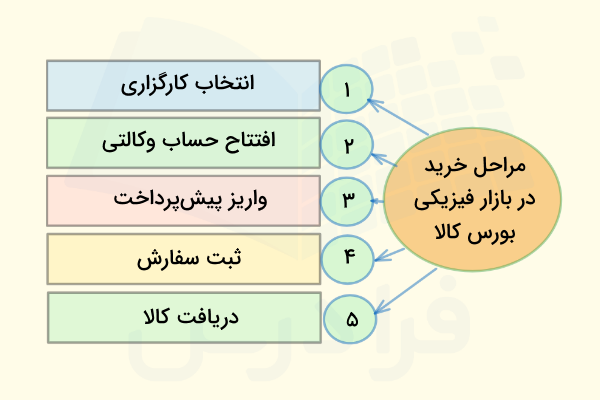 مراحل خرید در بازار فیزیکی بورس کالا

۱
انتخاب کارگزاری

۲
افتتاح حساب وکالتی

۳
واریز پیش‌پرداخت

۴
ثبت سفارش

۵
دریافت کالا

فرادرس